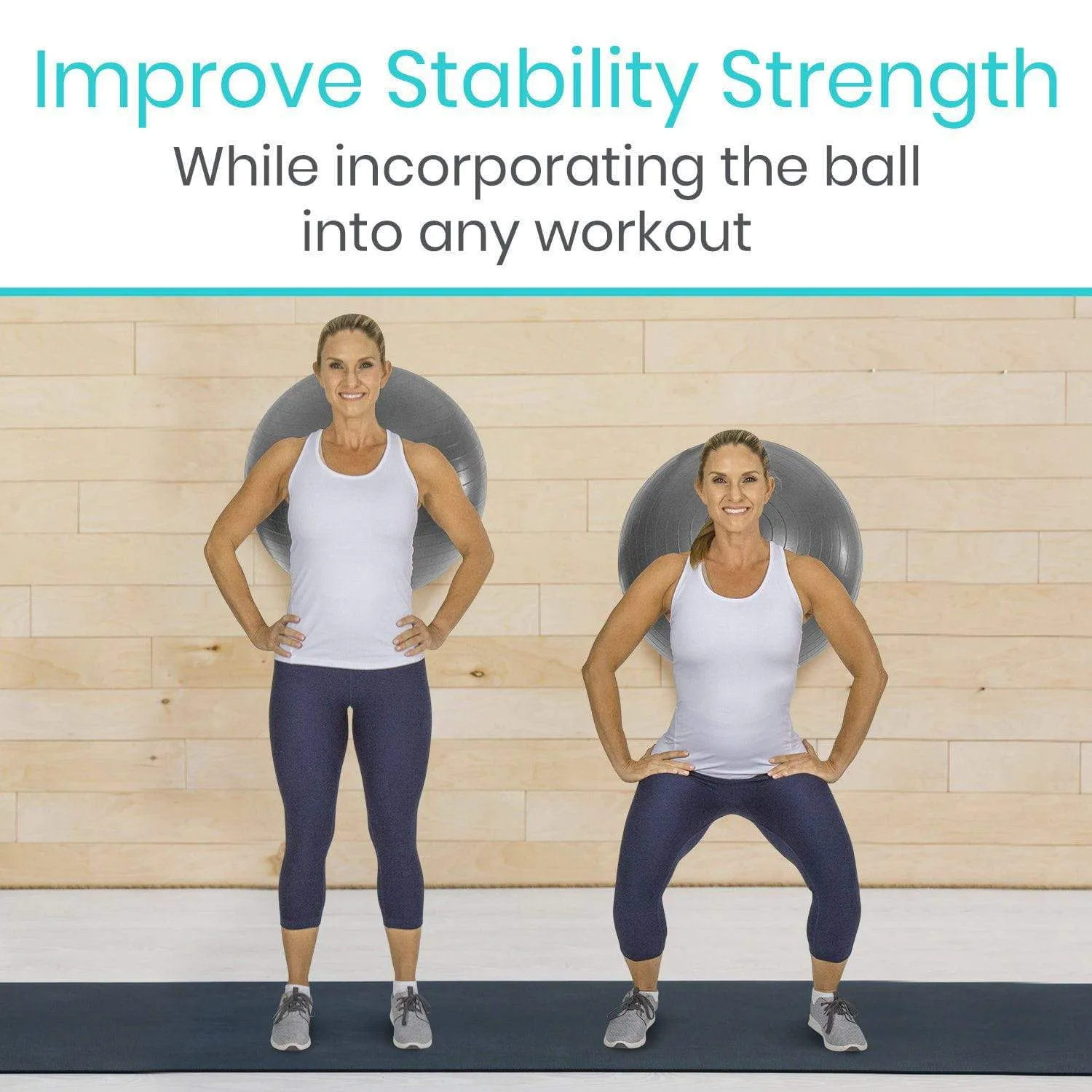 Improve Stability Strength

While incorporating the ball into any workout